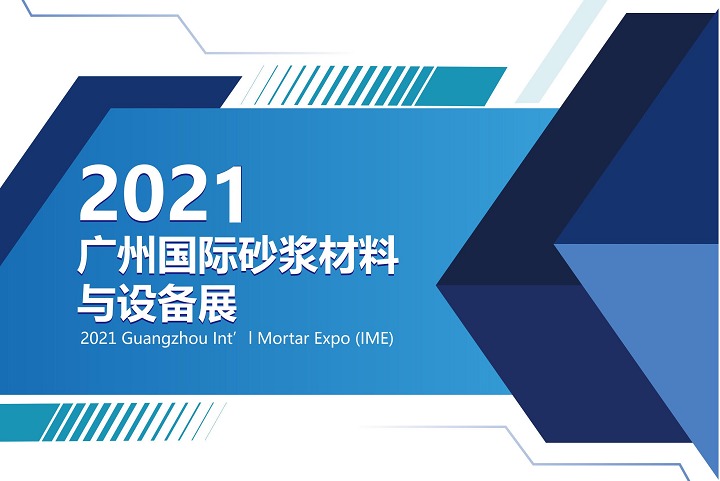 2021
广州国际砂浆材料与设备展
2021 Guangzhou Int’l Mortar Expo (IME)